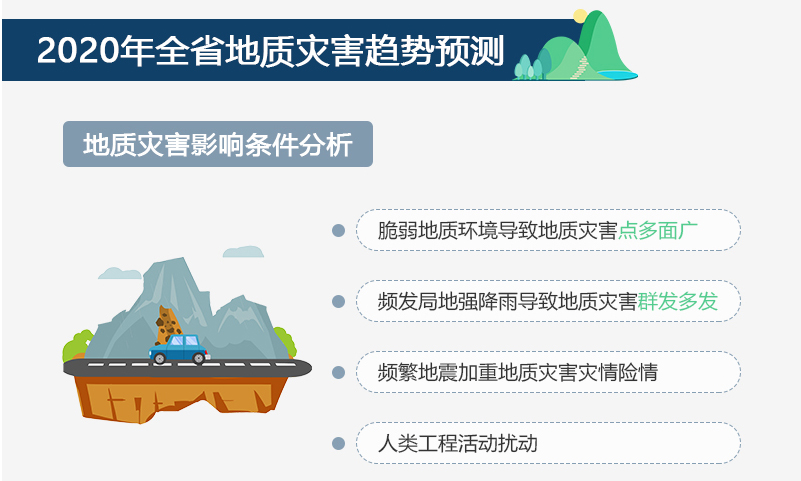 2020年全省地质灾害趋势预测

地质灾害影响条件分析

脆弱地质环境导致地质灾害点多面广

频发局地强降雨导致地质灾害群发多发

频繁地震加重地质灾害灾情险情

人类工程活动扰动